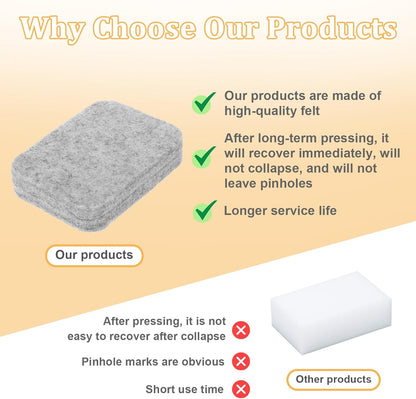 Why Choose Our Products

Our products are made of high-quality felt

After long-term pressing, it will recover immediately, will not collapse, and will not leave pinholes

Longer service life

Our products

After pressing, it is not easy to recover after collapse

Pinhole marks are obvious

Short use time

Other products